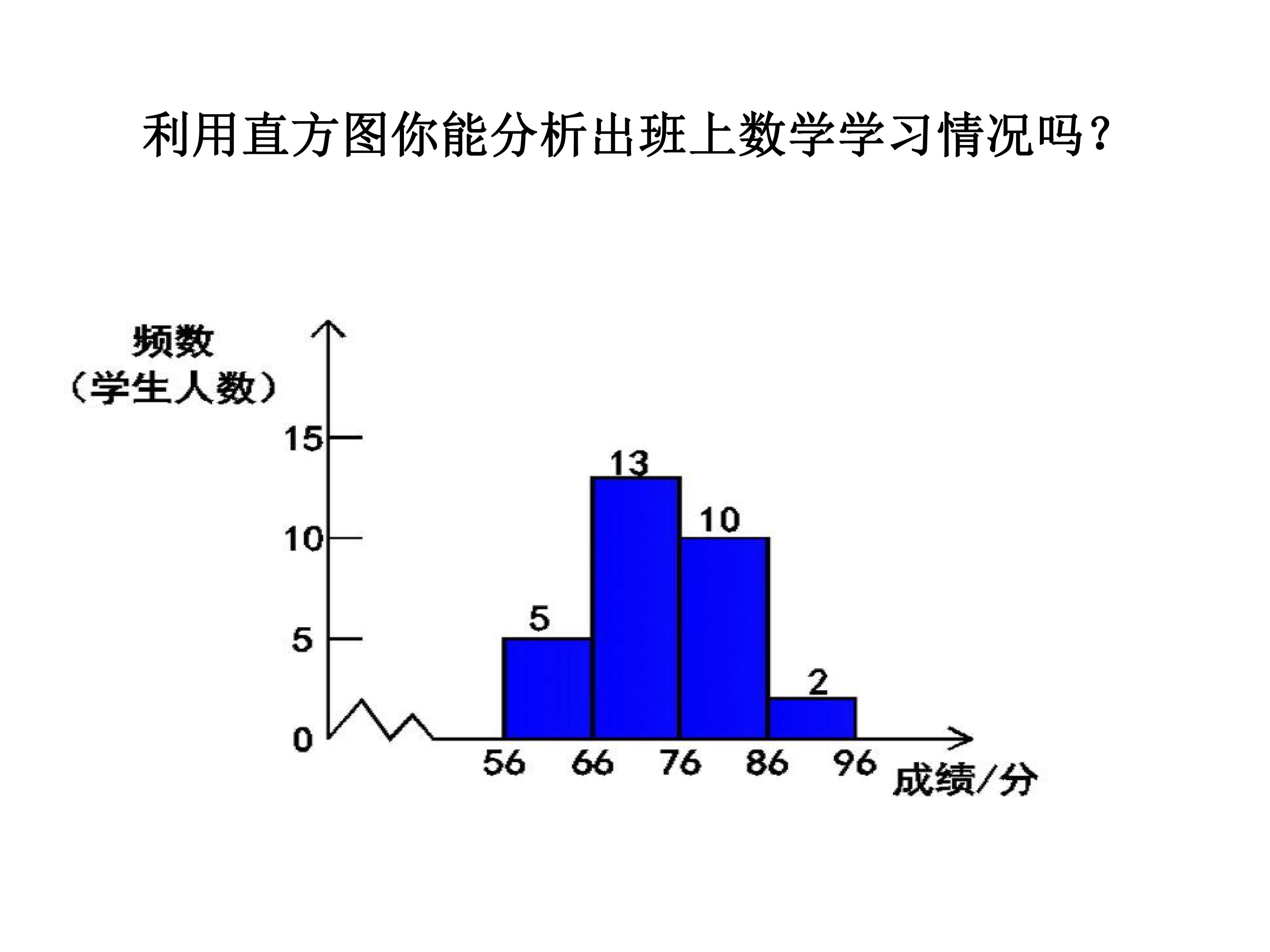 利用直方图你能分析出班上数学学习情况吗？

频数
（学生人数）

15
10
5
0

13
10
5
2

56 66 76 86 96

成绩/分